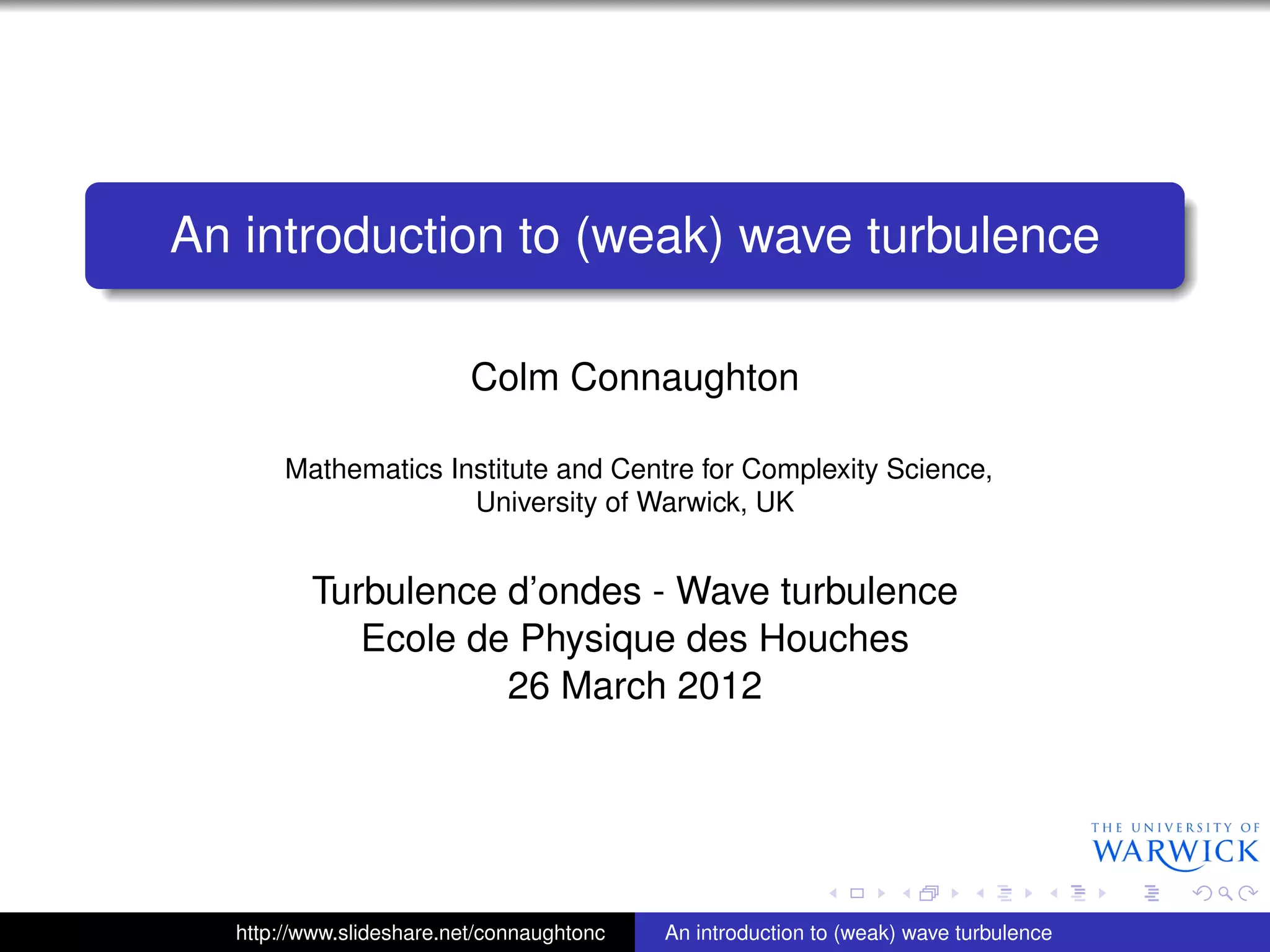 An introduction to (weak) wave turbulence

Colm Connaughton

Mathematics Institute and Centre for Complexity Science, University of Warwick, UK

Turbulence d'ondes - Wave turbulence
Ecole de Physique des Houches
26 March 2012

THE UNIVERSITY OF WARWICK

http://www.slideshare.net/connaughtonc An introduction to (weak) wave turbulence